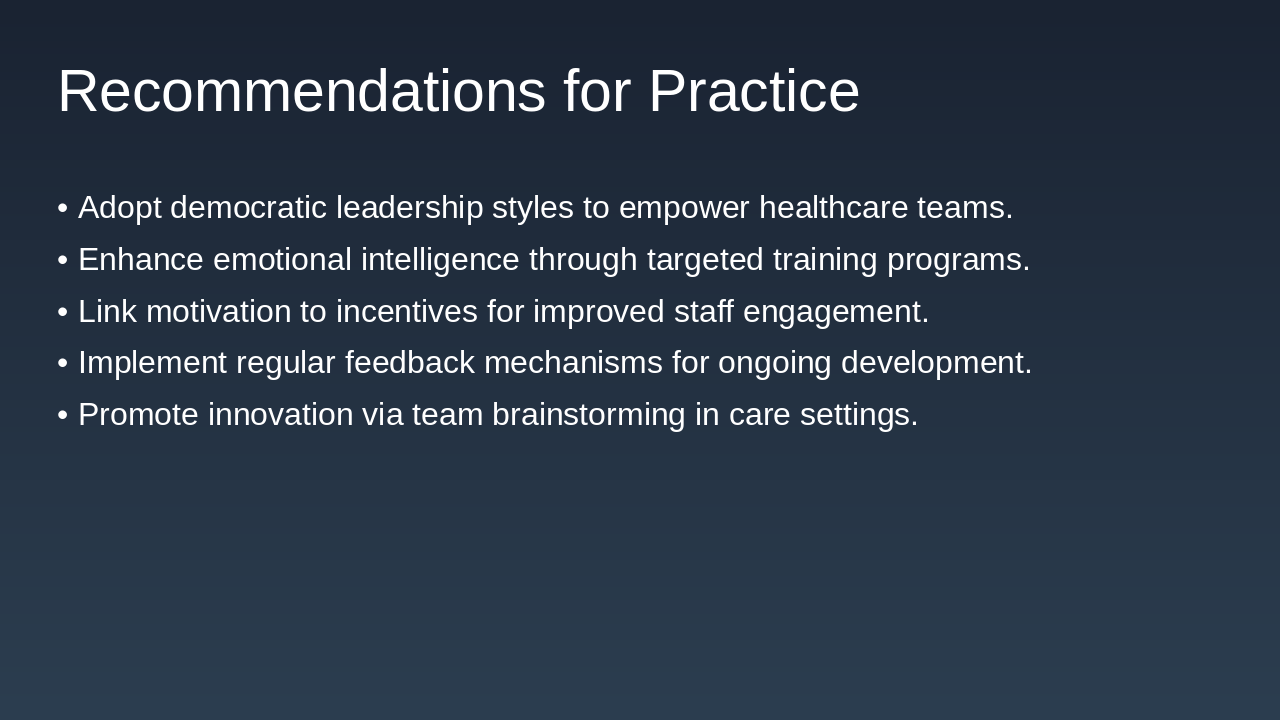 Recommendations for Practice

• Adopt democratic leadership styles to empower healthcare teams.
• Enhance emotional intelligence through targeted training programs.
• Link motivation to incentives for improved staff engagement.
• Implement regular feedback mechanisms for ongoing development.
• Promote innovation via team brainstorming in care settings.